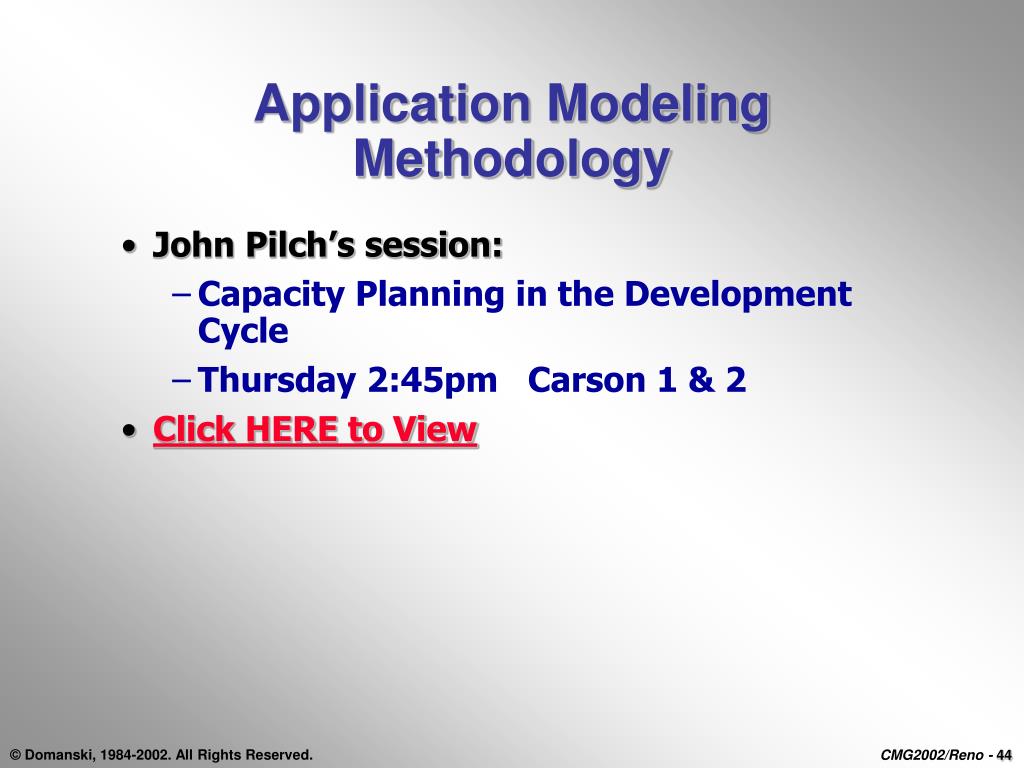 Application Modeling Methodology

• John Pilch's session:
– Capacity Planning in the Development Cycle
– Thursday 2:45pm   Carson 1 & 2
• Click HERE to View

© Domanski, 1984-2002. All Rights Reserved.

CMG2002/Reno - 44